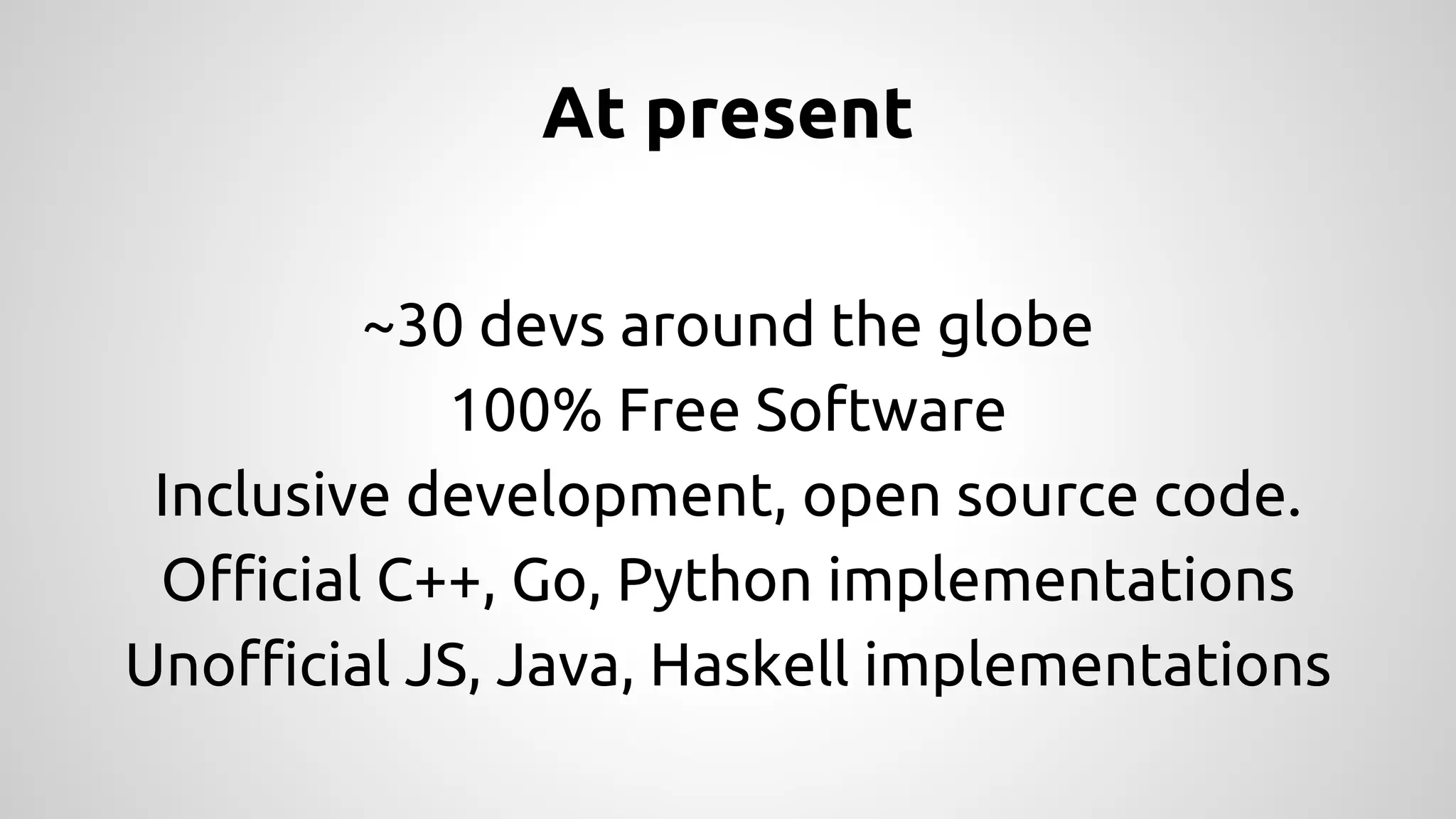 At present

~30 devs around the globe
100% Free Software
Inclusive development, open source code.
Official C++, Go, Python implementations
Unofficial JS, Java, Haskell implementations